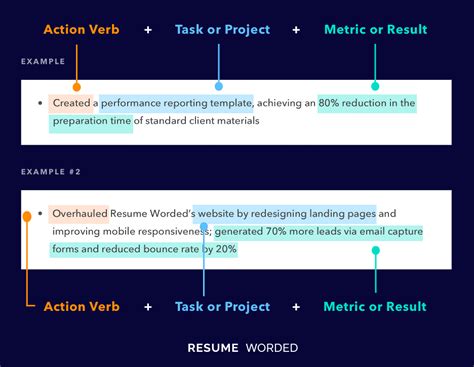 Action Verb + Task or Project + Metric or Result

EXAMPLE

• Created a performance reporting template, achieving an 80% reduction in the preparation time of standard client materials

EXAMPLE #2

• Overhauled Resume Worded's website by redesigning landing pages and improving mobile responsiveness; generated 70% more leads via email capture forms and reduced bounce rate by 20%

Action Verb + Task or Project + Metric or Result

RESUME WORDED